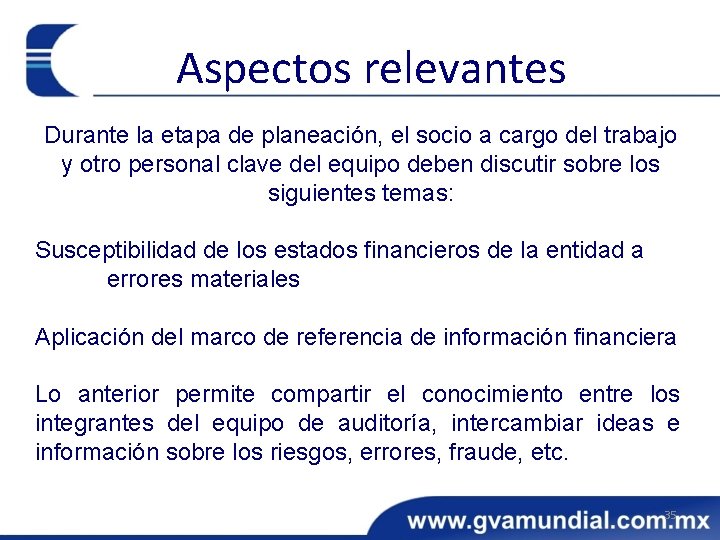 Aspectos relevantes

Durante la etapa de planeación, el socio a cargo del trabajo y otro personal clave del equipo deben discutir sobre los siguientes temas:

Susceptibilidad de los estados financieros de la entidad a errores materiales

Aplicación del marco de referencia de información financiera

Lo anterior permite compartir el conocimiento entre los integrantes del equipo de auditoría, intercambiar ideas e información sobre los riesgos, errores, fraude, etc.

35

www.gvamundial.com.mx